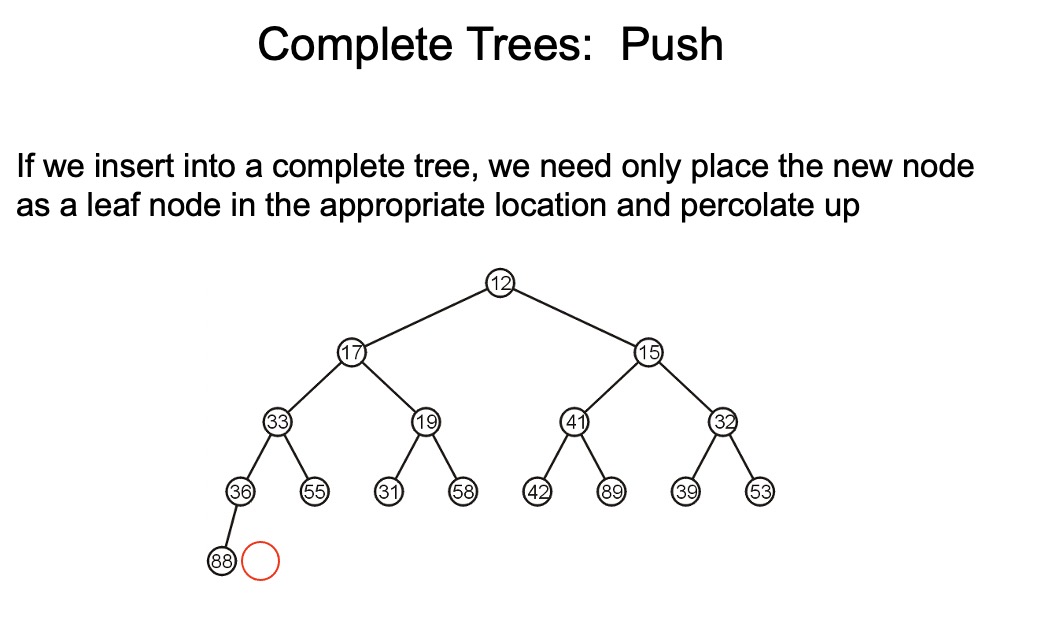 Complete Trees: Push

If we insert into a complete tree, we need only place the new node as a leaf node in the appropriate location and percolate up

12
17
15
33
19
41
32
36
55
31
58
42
89
39
53
88